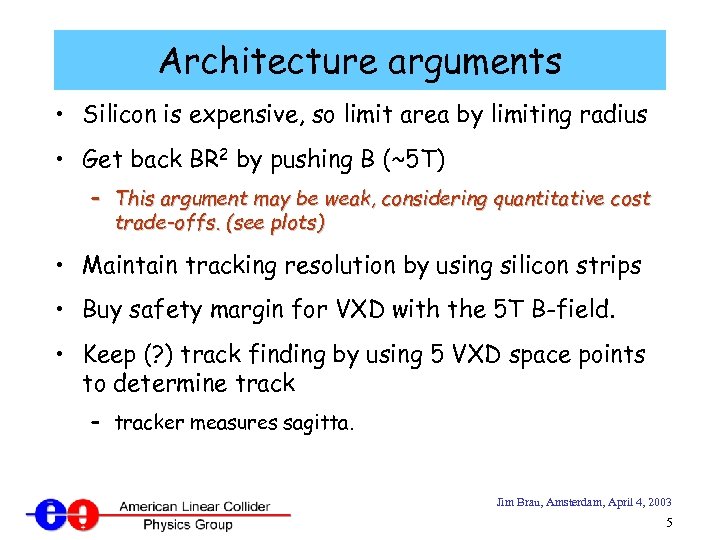 Architecture arguments

• Silicon is expensive, so limit area by limiting radius

• Get back $BR^2$ by pushing B (~5T)

– This argument may be weak, considering quantitative cost trade-offs. (see plots)

• Maintain tracking resolution by using silicon strips

• Buy safety margin for VXD with the 5T B-field.

• Keep (?) track finding by using 5 VXD space points to determine track

– tracker measures sagitta.

American Linear Collider
Physics Group

Jim Brau, Amsterdam, April 4, 2003

5